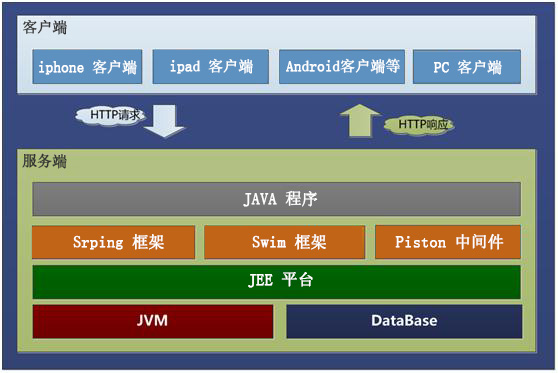 客户端

iphone 客户端

ipad 客户端

Android客户端等

PC 客户端

HTTP请求

HTTP响应

服务端

JAVA 程序

Srping 框架

Swim 框架

Piston 中间件

JEE 平台

JVM

DataBase